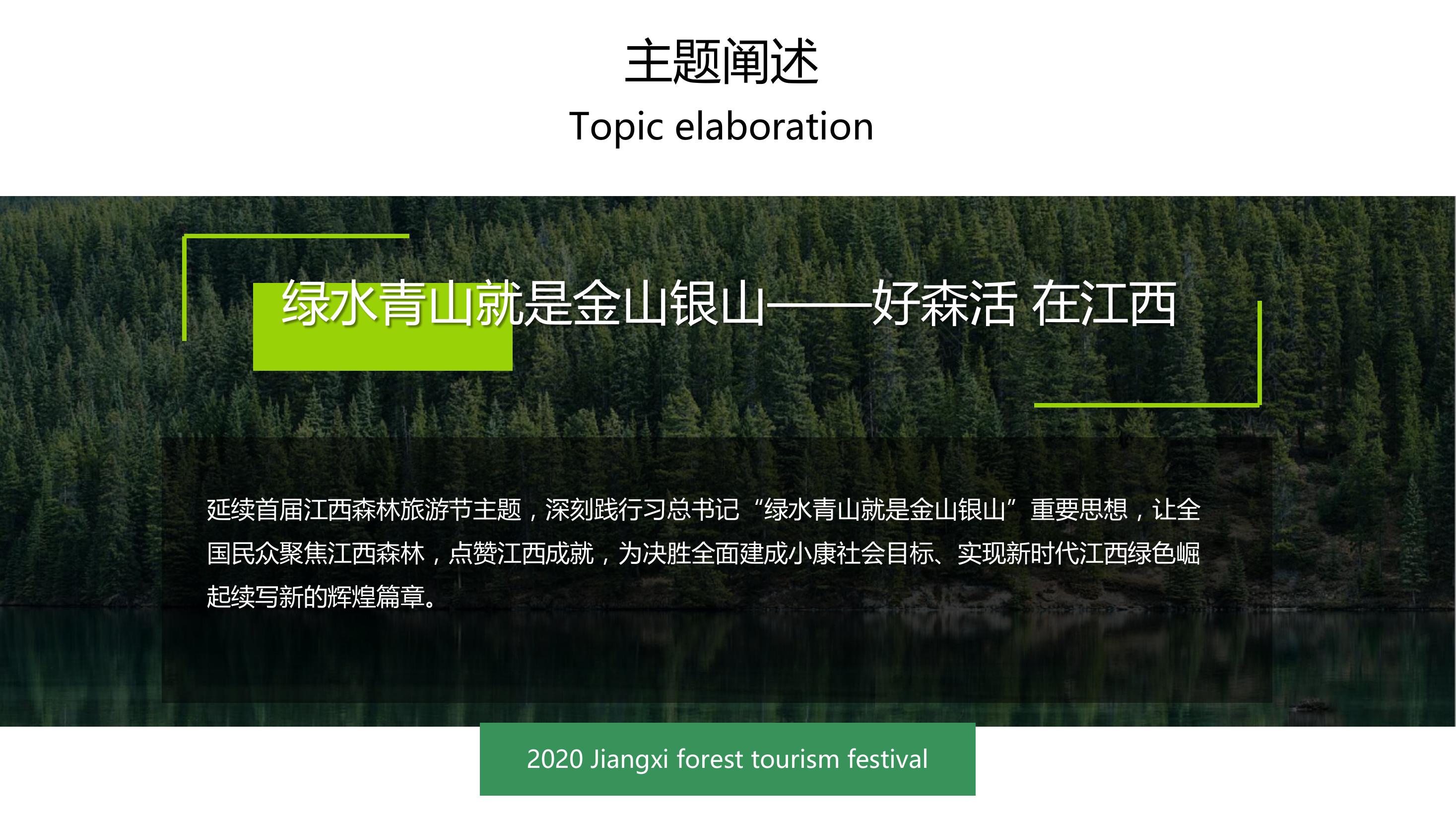 主题阐述

Topic elaboration

绿水青山就是金山银山——好森活 在江西

延续首届江西森林旅游节主题，深刻践行习总书记“绿水青山就是金山银山”重要思想，让全国民众聚焦江西森林，点赞江西成就，为决胜全面建成小康社会目标、实现新时代江西绿色崛起续写新的辉煌篇章。

2020 Jiangxi forest tourism festival